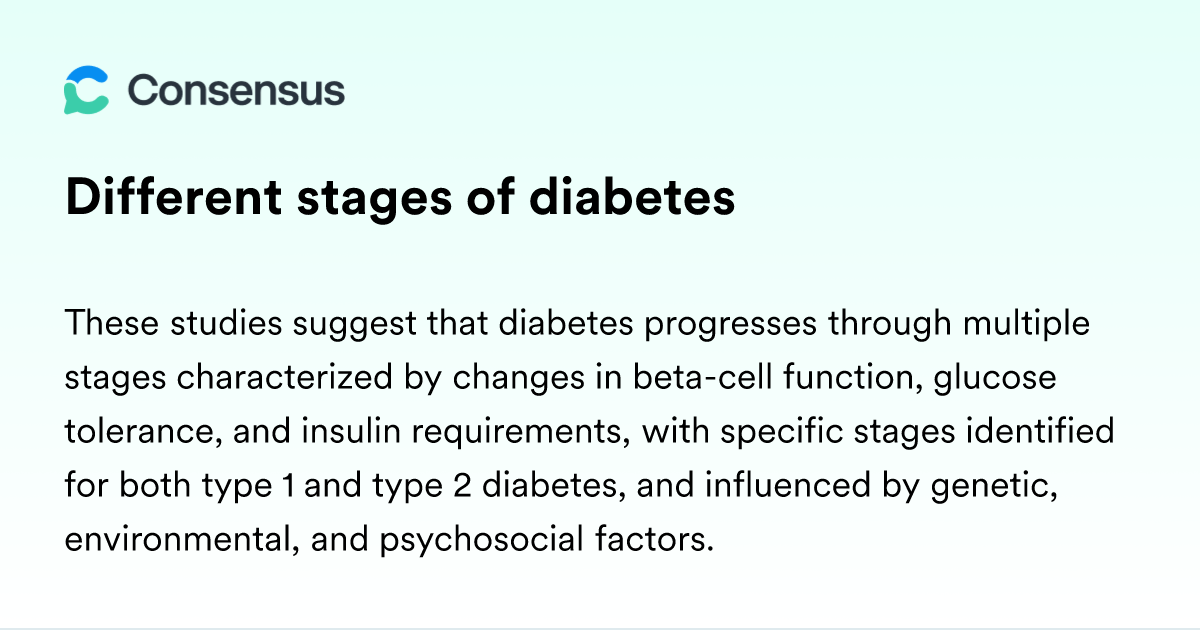 Consensus

Different stages of diabetes

These studies suggest that diabetes progresses through multiple stages characterized by changes in beta-cell function, glucose tolerance, and insulin requirements, with specific stages identified for both type 1 and type 2 diabetes, and influenced by genetic, environmental, and psychosocial factors.